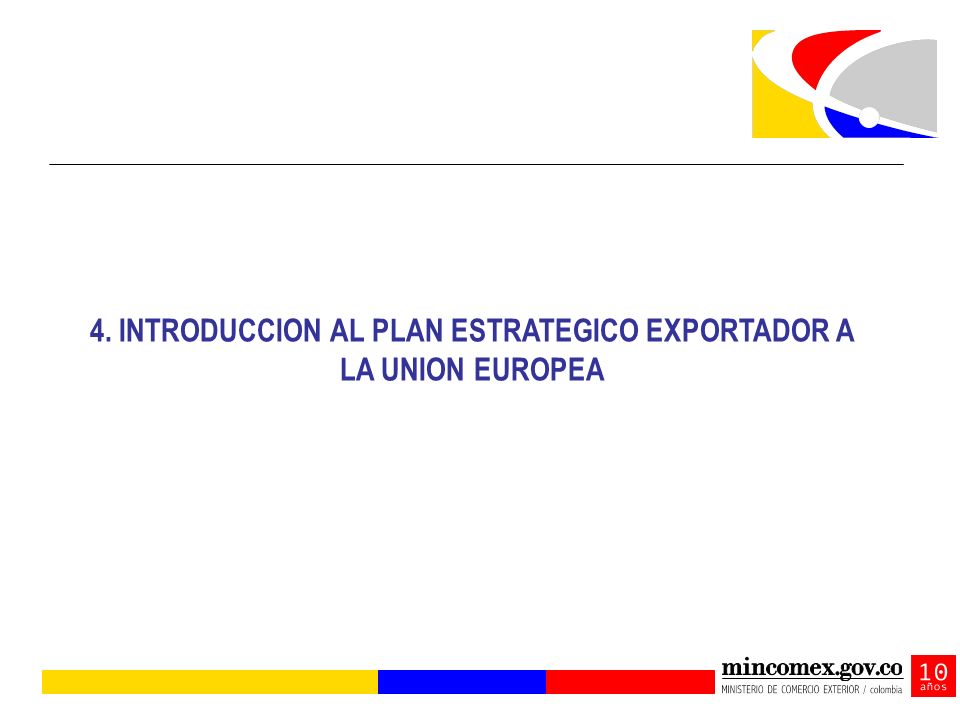 4. INTRODUCCION AL PLAN ESTRATEGICO EXPORTADOR A LA UNION EUROPEA

mincomex.gov.co
MINISTERIO DE COMERCIO EXTERIOR / colombia
10 años